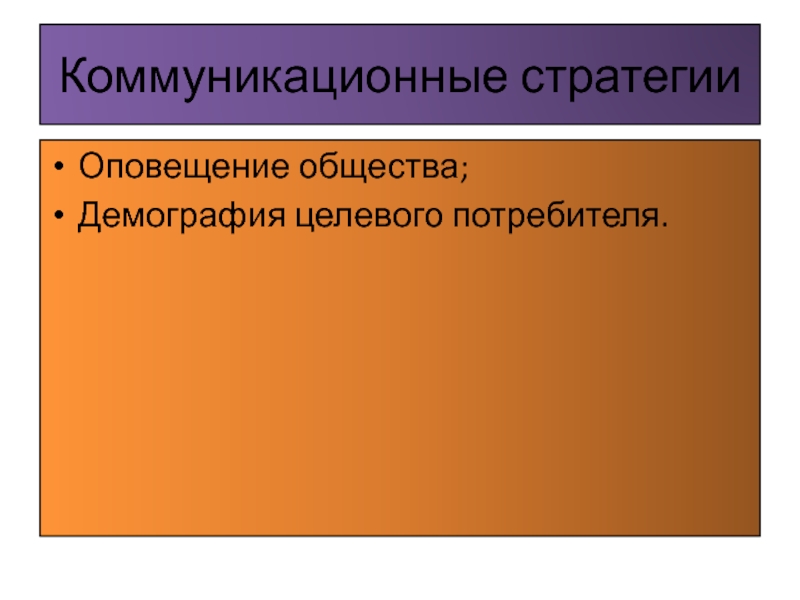 Коммуникационные стратегии

• Оповещение общества;
• Демография целевого потребителя.